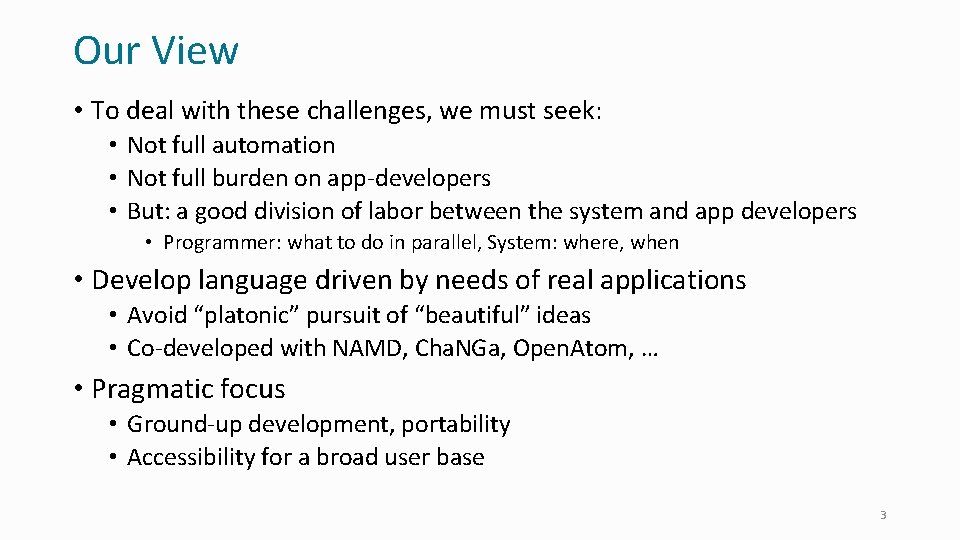 Our View

• To deal with these challenges, we must seek:
  • Not full automation
  • Not full burden on app-developers
  • But: a good division of labor between the system and app developers
    • Programmer: what to do in parallel, System: where, when

• Develop language driven by needs of real applications
  • Avoid “platonic” pursuit of “beautiful” ideas
  • Co-developed with NAMD, ChaNGa, OpenAtom, …

• Pragmatic focus
  • Ground-up development, portability
  • Accessibility for a broad user base

3